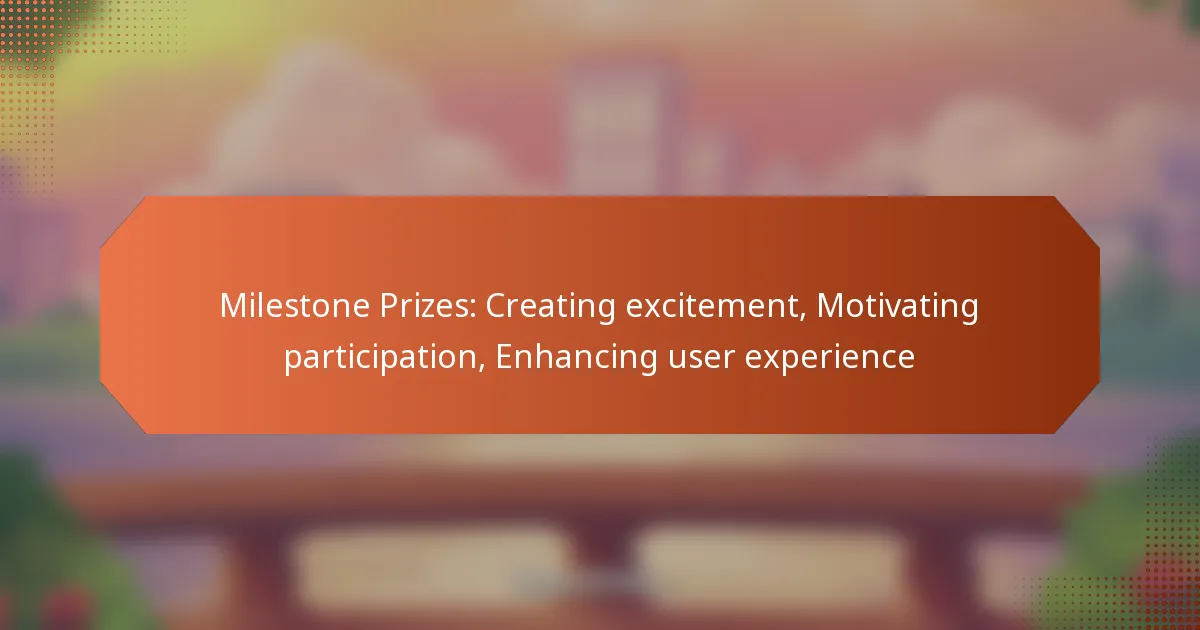 Milestone Prizes: Creating excitement, Motivating participation, Enhancing user experience